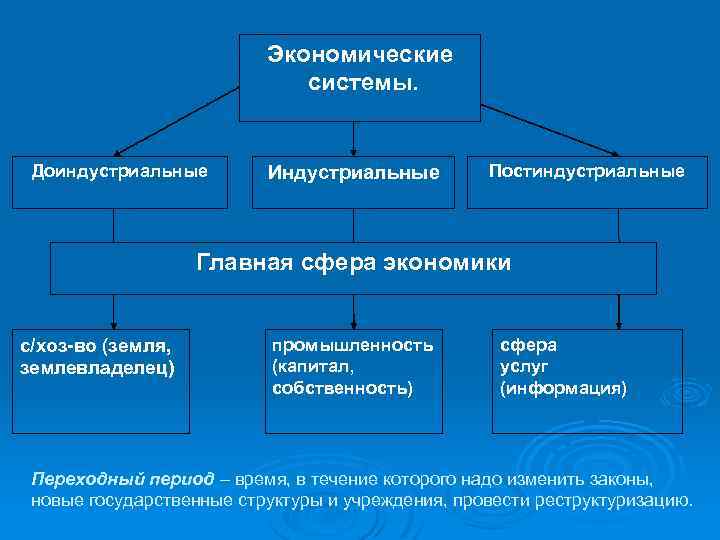 Экономические системы.

Доиндустриальные

Индустриальные

Постиндустриальные

Главная сфера экономики

с/хоз-во (земля, землевладелец)

промышленность (капитал, собственность)

сфера услуг (информация)

Переходный период – время, в течение которого надо изменить законы, новые государственные структуры и учреждения, провести реструктуризацию.